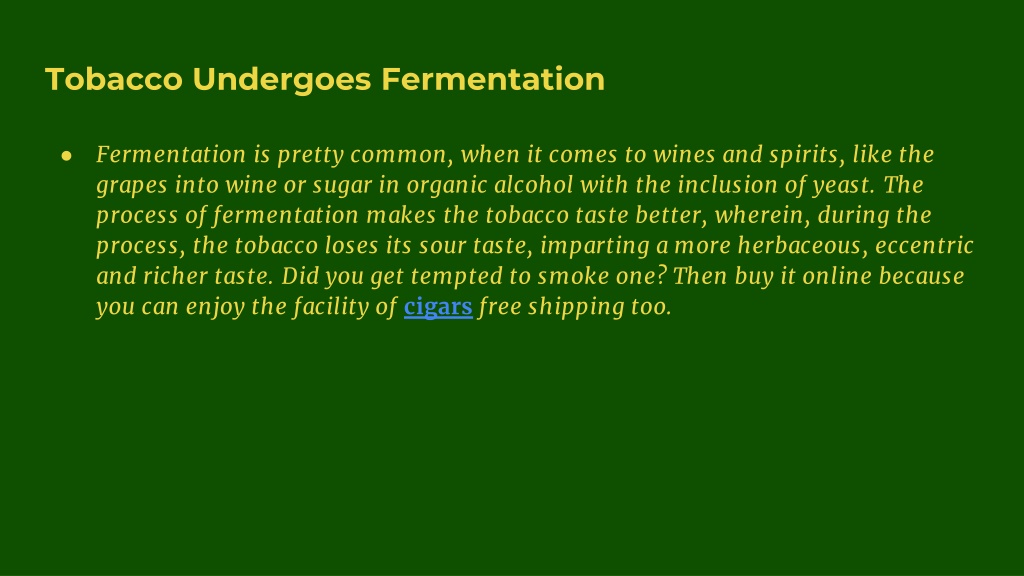 Tobacco Undergoes Fermentation

● Fermentation is pretty common, when it comes to wines and spirits, like the grapes into wine or sugar in organic alcohol with the inclusion of yeast. The process of fermentation makes the tobacco taste better, wherein, during the process, the tobacco loses its sour taste, imparting a more herbaceous, eccentric and richer taste. Did you get tempted to smoke one? Then buy it online because you can enjoy the facility of cigars free shipping too.